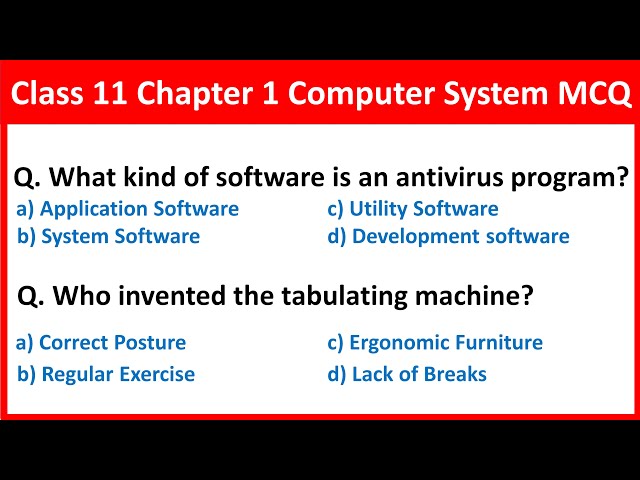 Class 11 Chapter 1 Computer System MCQ

Q. What kind of software is an antivirus program?
a) Application Software
b) System Software
c) Utility Software
d) Development software

Q. Who invented the tabulating machine?
a) Correct Posture
b) Regular Exercise
c) Ergonomic Furniture
d) Lack of Breaks